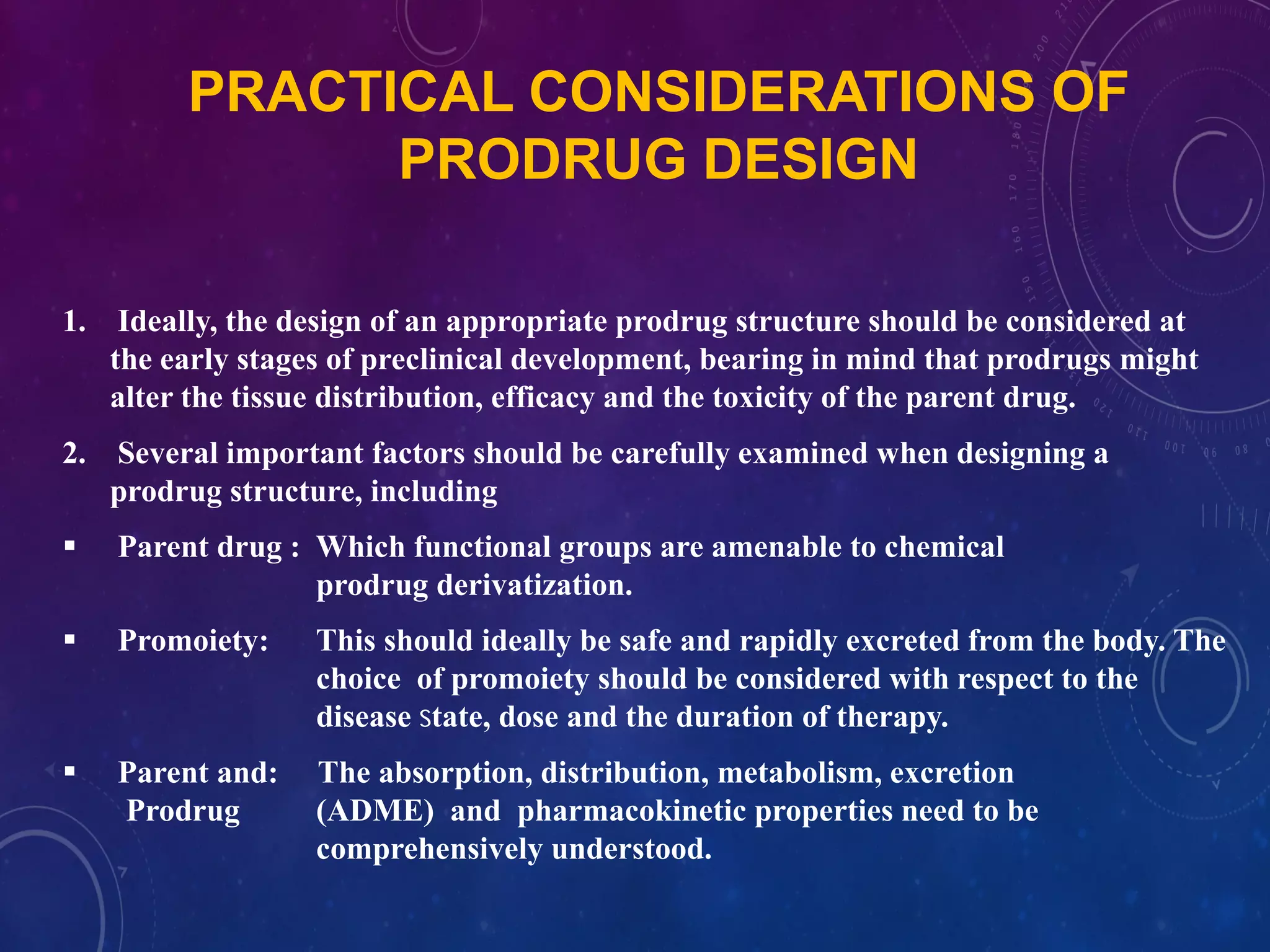 PRACTICAL CONSIDERATIONS OF PRODRUG DESIGN

1. Ideally, the design of an appropriate prodrug structure should be considered at the early stages of preclinical development, bearing in mind that prodrugs might alter the tissue distribution, efficacy and the toxicity of the parent drug.

2. Several important factors should be carefully examined when designing a prodrug structure, including

▪ Parent drug : Which functional groups are amenable to chemical prodrug derivatization.

▪ Promoiety: This should ideally be safe and rapidly excreted from the body. The choice of promoiety should be considered with respect to the disease state, dose and the duration of therapy.

▪ Parent and: Prodrug The absorption, distribution, metabolism, excretion (ADME) and pharmacokinetic properties need to be comprehensively understood.